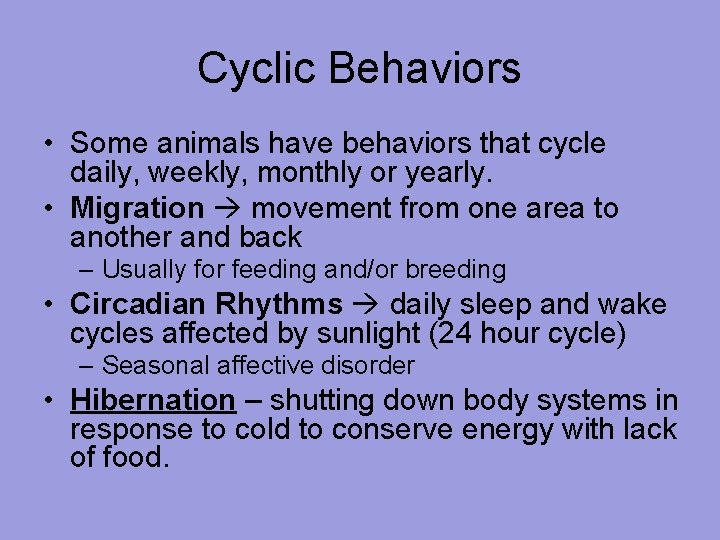 Cyclic Behaviors

• Some animals have behaviors that cycle daily, weekly, monthly or yearly.
• Migration → movement from one area to another and back
– Usually for feeding and/or breeding
• Circadian Rhythms → daily sleep and wake cycles affected by sunlight (24 hour cycle)
– Seasonal affective disorder
• Hibernation – shutting down body systems in response to cold to conserve energy with lack of food.